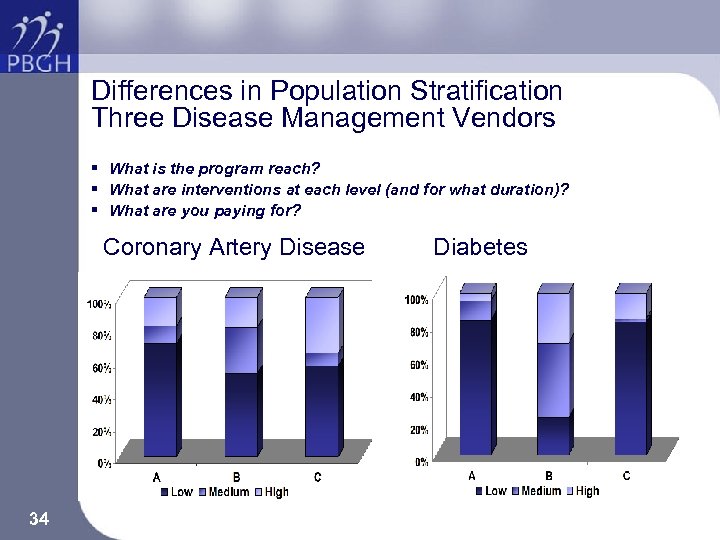 PBGH

Differences in Population Stratification
Three Disease Management Vendors

▪ What is the program reach?
▪ What are interventions at each level (and for what duration)?
▪ What are you paying for?

Coronary Artery Disease

100%
80%
60%
40%
20%
0%
A B C
Low Medium High

Diabetes

100%
80%
60%
40%
20%
0%
A B C
Low Medium High

34